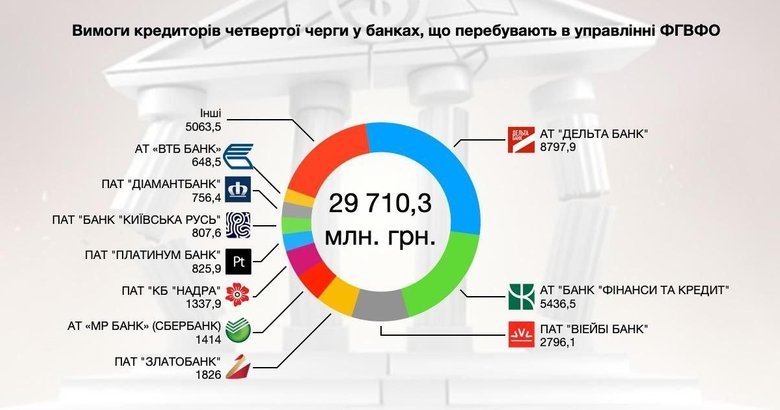 Вимоги кредиторів четвертої черги у банках, що перебувають в управлінні ФГВФО

Інші
5063,5

АТ «ВТБ БАНК»
648,5

ПАТ "ДІАМАНТБАНК"
756,4

ПАТ "БАНК "КИЇВСЬКА РУСЬ"
807,6

ПАТ "ПЛАТИНУМ БАНК"
825,9

Pt

ПАТ "КБ "НАДРА"
1337,9

АТ «МР БАНК» (СБЕРБАНК)
1414

ПАТ "ЗЛАТОБАНК"
1826

29 710,3
млн. грн.

ДЕЛЬТА БАНК

АТ "ДЕЛЬТА БАНК"
8797,9

АТ "БАНК "ФІНАНСИ ТА КРЕДИТ"
5436,5

ПАТ "ВІЕЙБІ БАНК"
2796,1